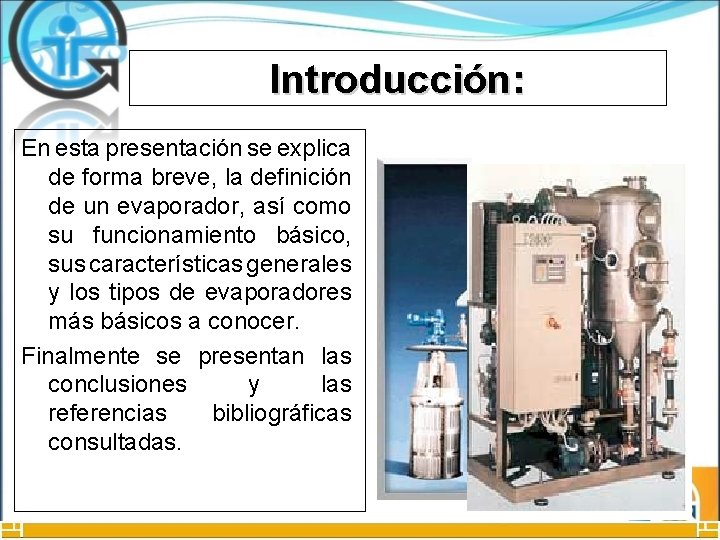 Introducción:

En esta presentación se explica de forma breve, la definición de un evaporador, así como su funcionamiento básico, sus características generales y los tipos de evaporadores más básicos a conocer.

Finalmente se presentan las conclusiones y las referencias bibliográficas consultadas.